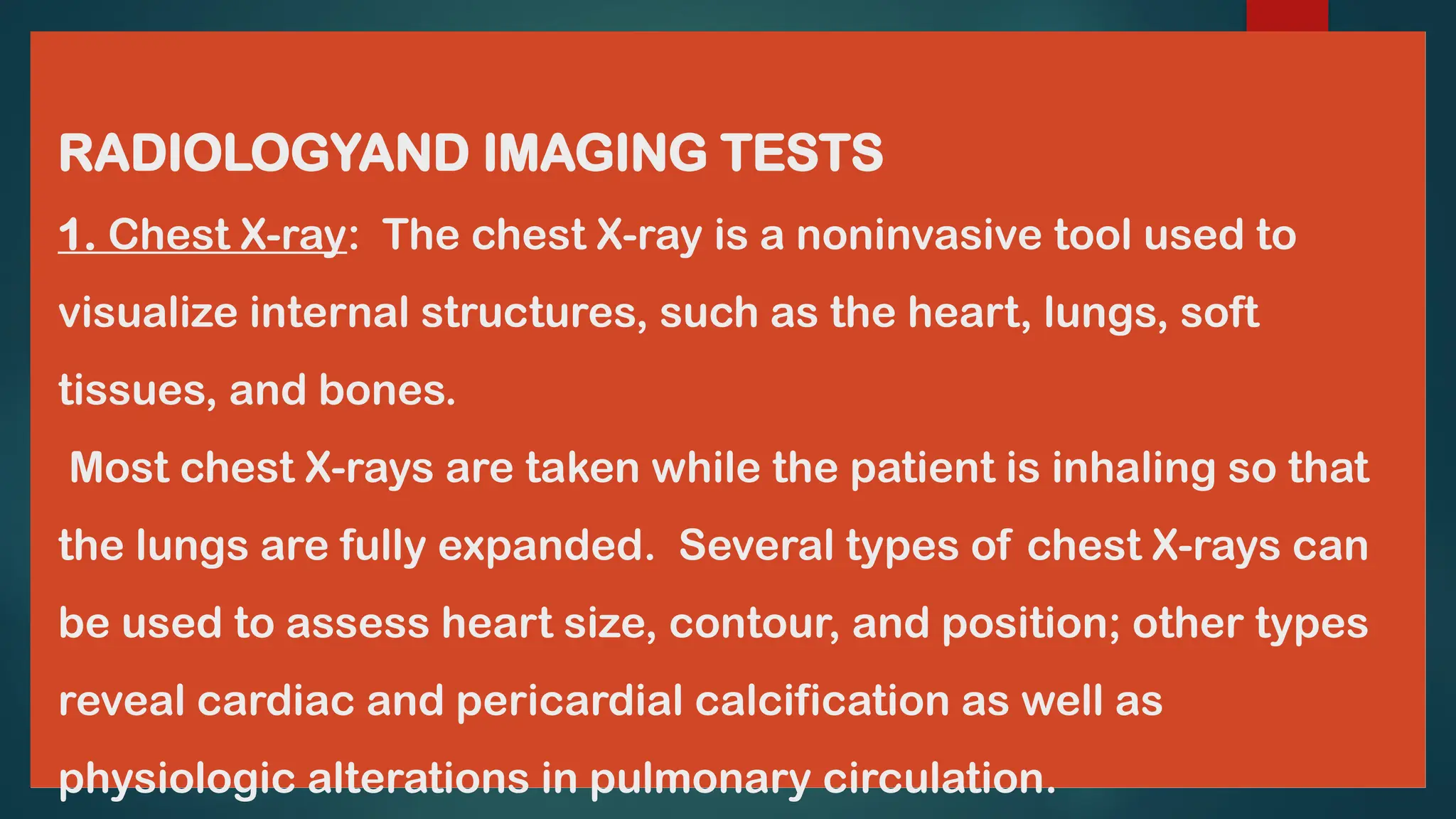 RADIOLOGYAND IMAGING TESTS

1. Chest X-ray: The chest X-ray is a noninvasive tool used to visualize internal structures, such as the heart, lungs, soft tissues, and bones.

Most chest X-rays are taken while the patient is inhaling so that the lungs are fully expanded. Several types of chest X-rays can be used to assess heart size, contour, and position; other types reveal cardiac and pericardial calcification as well as physiologic alterations in pulmonary circulation.